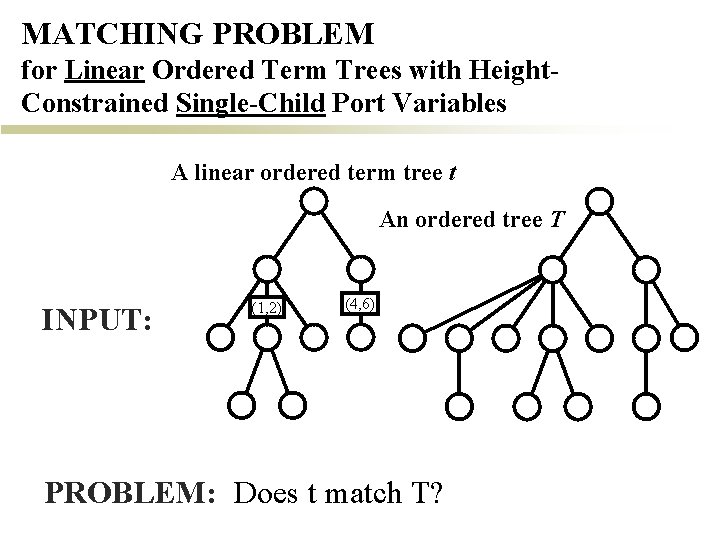 MATCHING PROBLEM
for Linear Ordered Term Trees with Height-Constrained Single-Child Port Variables

A linear ordered term tree $t$

An ordered tree $T$

INPUT:

(1,2)

(4,6)

PROBLEM: Does t match T?